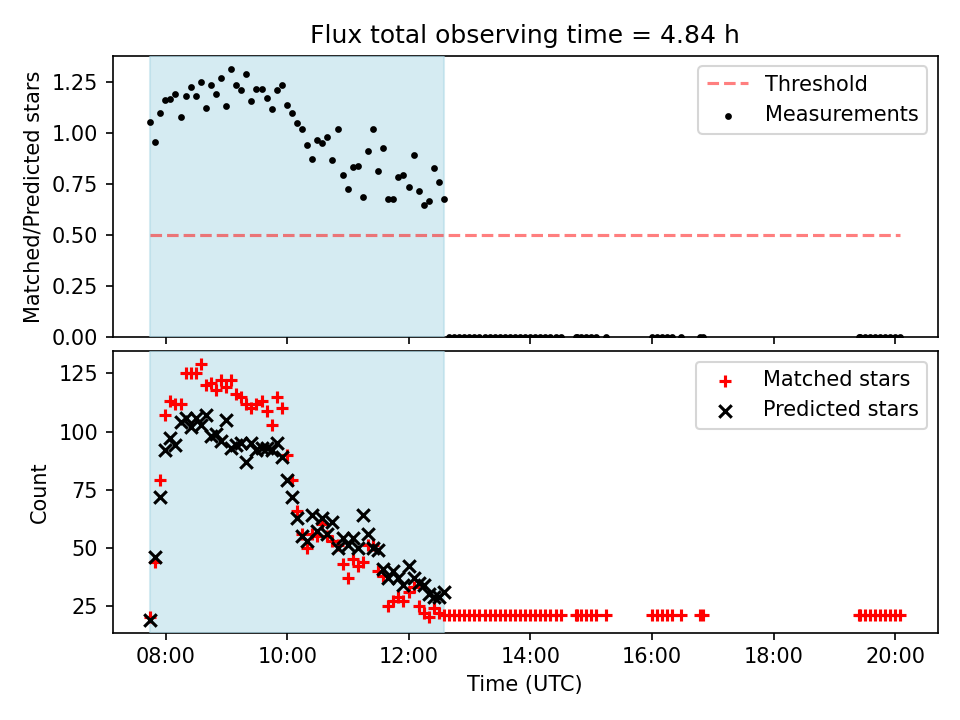 Flux total observing time = 4.84 h

Matched/Predicted stars

1.25
1.00
0.75
0.50
0.25
0.00

Threshold
Measurements

Count

125
100
75
50
25

Matched stars
Predicted stars

08:00
10:00
12:00
14:00
16:00
18:00
20:00

Time (UTC)